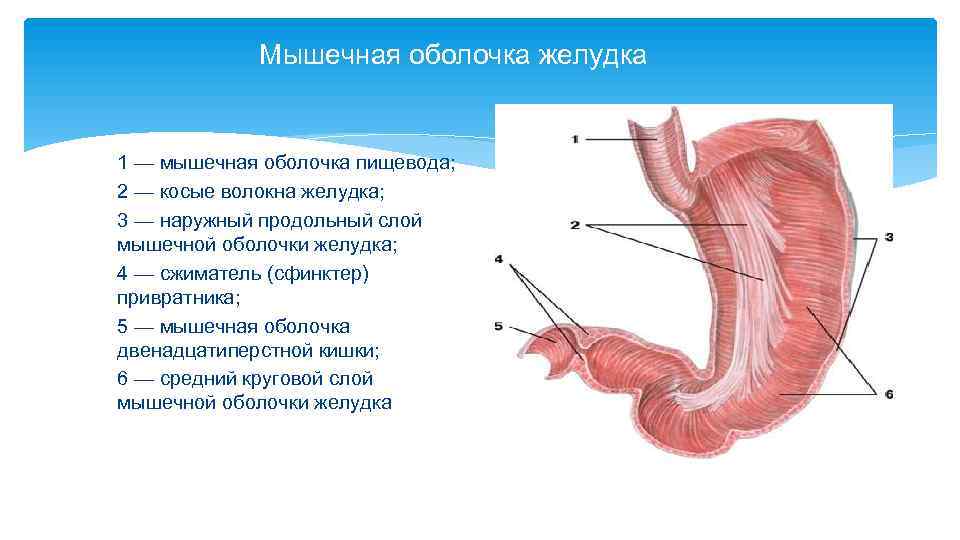 Мышечная оболочка желудка

1 — мышечная оболочка пищевода;
2 — косые волокна желудка;
3 — наружный продольный слой мышечной оболочки желудка;
4 — сжиматель (сфинктер) привратника;
5 — мышечная оболочка двенадцатиперстной кишки;
6 — средний круговой слой мышечной оболочки желудка

1
2
3
4
5
6